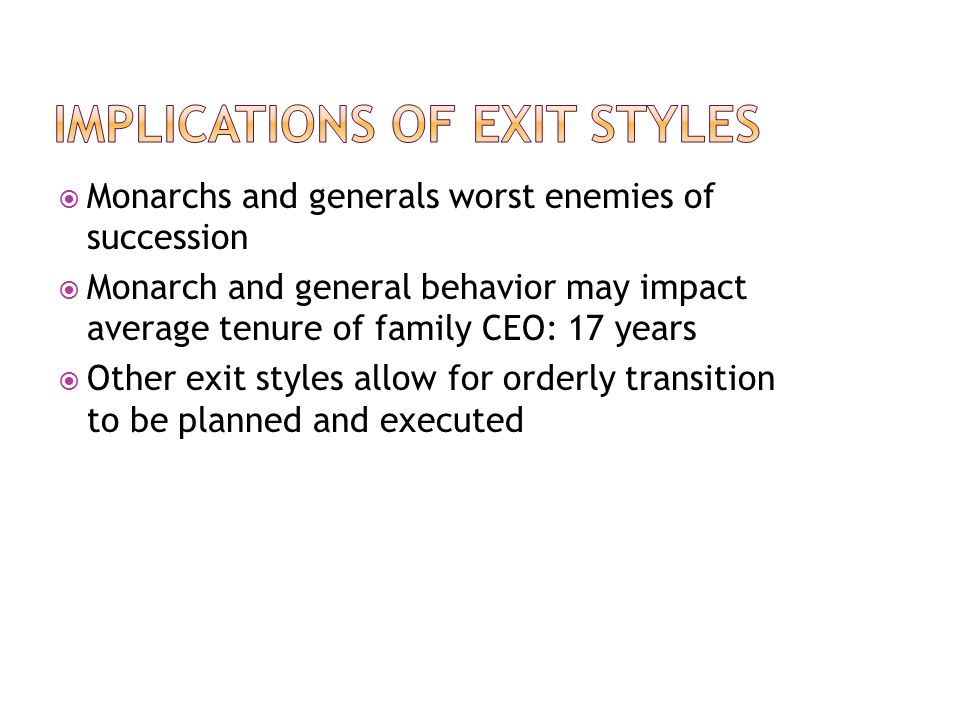 IMPLICATIONS OF EXIT STYLES

Monarchs and generals worst enemies of succession

Monarch and general behavior may impact average tenure of family CEO: 17 years

Other exit styles allow for orderly transition to be planned and executed